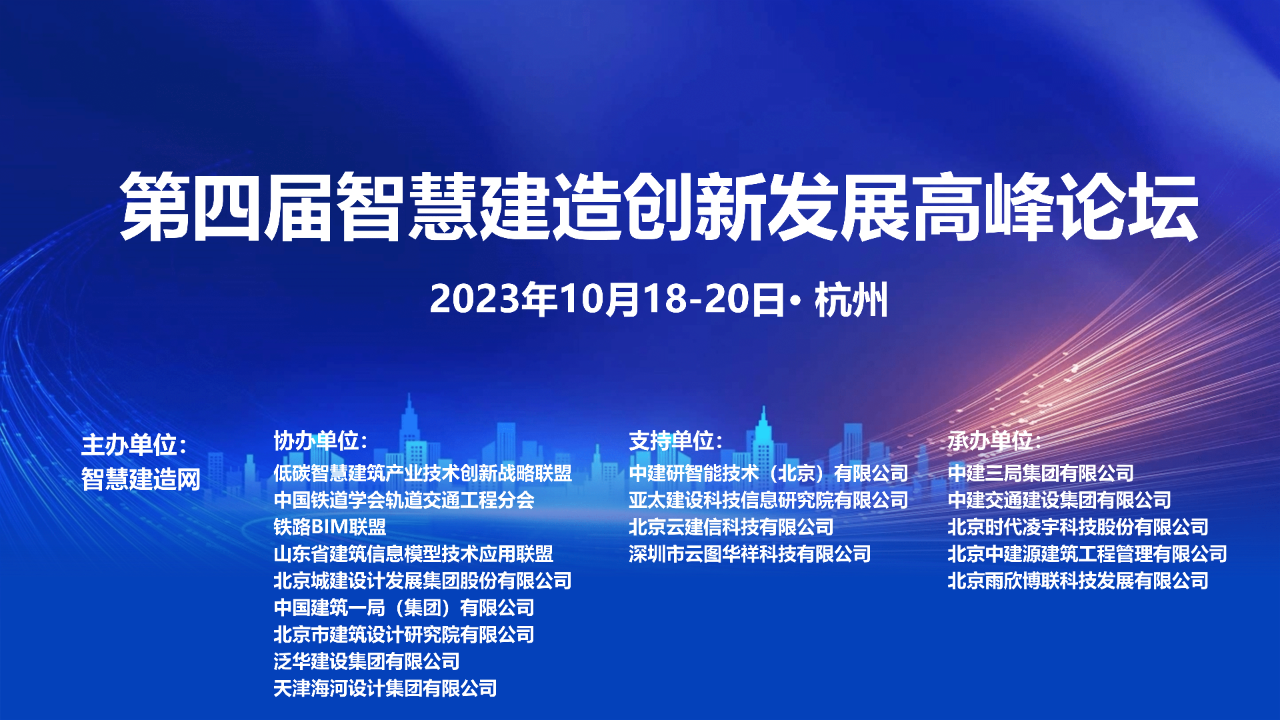 第四届智慧建造创新发展高峰论坛

2023年10月18-20日• 杭州

主办单位:
智慧建造网

协办单位:
低碳智慧建筑产业技术创新战略联盟
中国铁道学会轨道交通工程分会
铁路BIM联盟
山东省建筑信息模型技术应用联盟
北京城建设计发展集团股份有限公司
中国建筑一局（集团）有限公司
北京市建筑设计研究院有限公司
泛华建设集团有限公司
天津海河设计集团有限公司

支持单位:
中建研智能技术（北京）有限公司
亚太建设科技信息研究院有限公司
北京云建信科技有限公司
深圳市云图华祥科技有限公司

承办单位:
中建三局集团有限公司
中建交通建设集团有限公司
北京时代凌宇科技股份有限公司
北京中建源建筑工程管理有限公司
北京雨欣博联科技发展有限公司